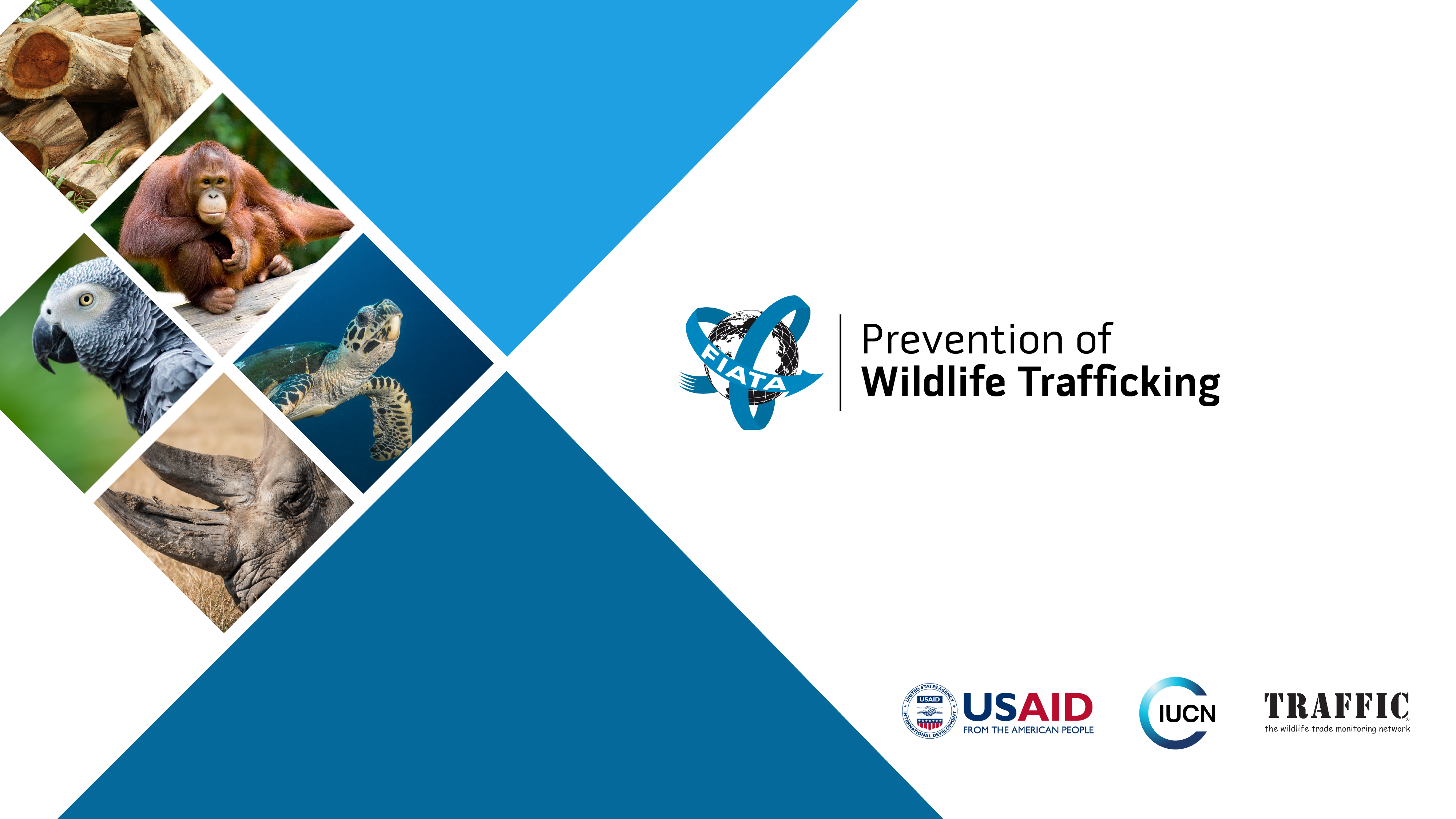 FIATA

Prevention of
Wildlife Trafficking

UNITED STATES AGENCY INTERNATIONAL DEVELOPMENT USAID

USAID
FROM THE AMERICAN PEOPLE

IUCN

TRAFFIC
the wildlife trade monitoring network